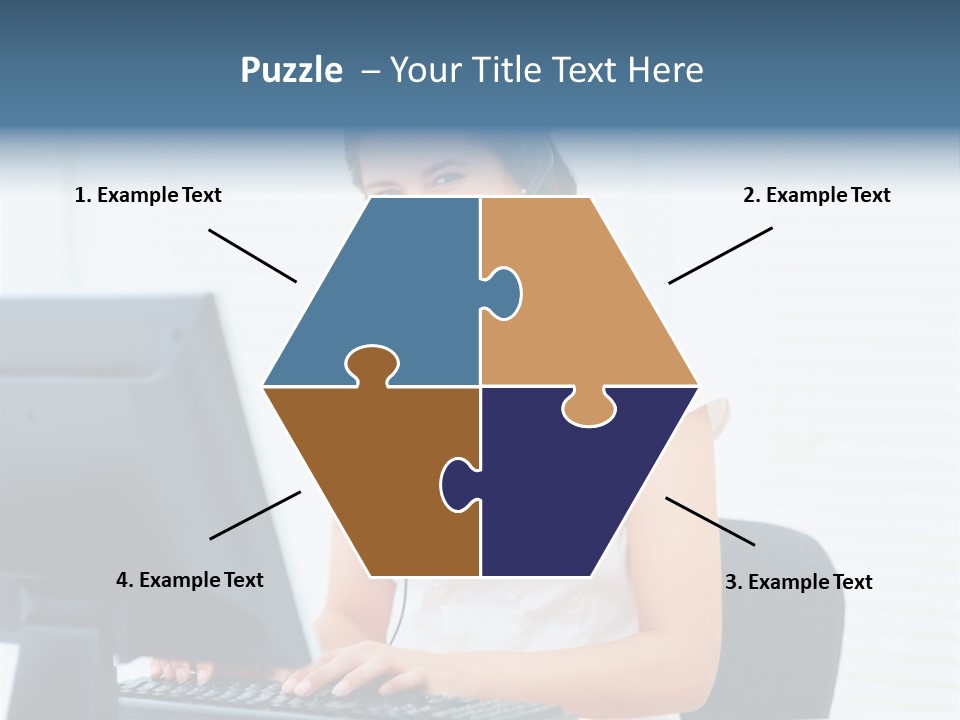 Puzzle – Your Title Text Here

1. Example Text

2. Example Text

4. Example Text

3. Example Text